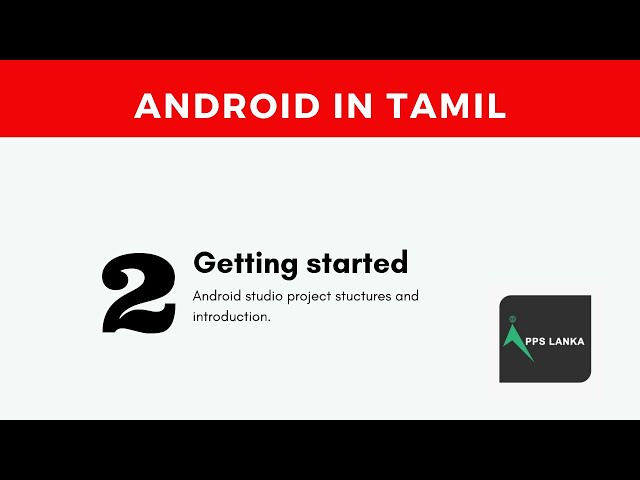 ANDROID IN TAMIL

2

Getting started

Android studio project stuctures and introduction.

PPS LANKA